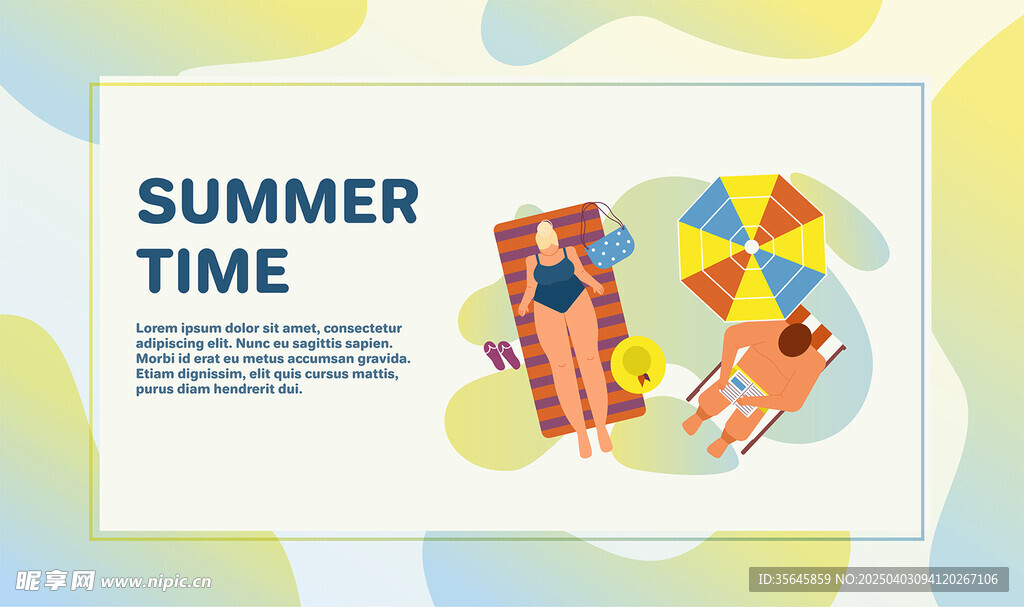 SUMMER TIME

Lorem ipsum dolor sit amet, consectetur adipiscing elit. Nunc eu sagittis sapien. Morbi id erat eu metus accumsan gravida. Etiam dignissim, elit quis cursus mattis, purus diam hendrerit dui.

昵享网 www.nipic.cn

ID:35645859 NO:20250403094120267106